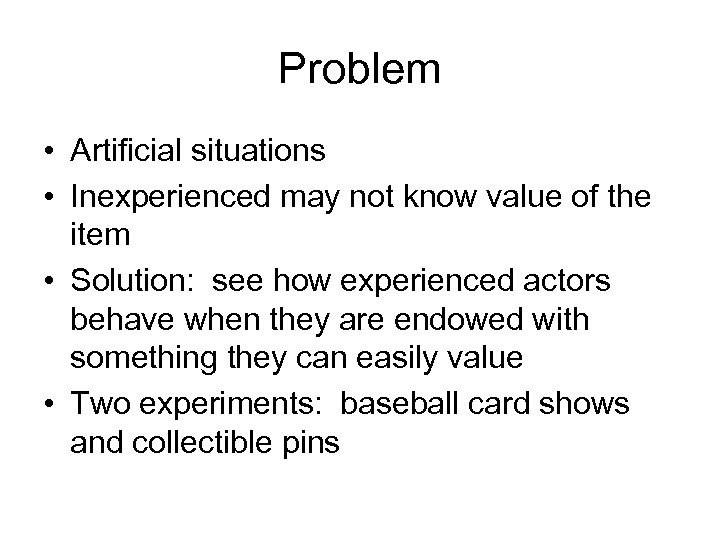 Problem

• Artificial situations
• Inexperienced may not know value of the item
• Solution: see how experienced actors behave when they are endowed with something they can easily value
• Two experiments: baseball card shows and collectible pins